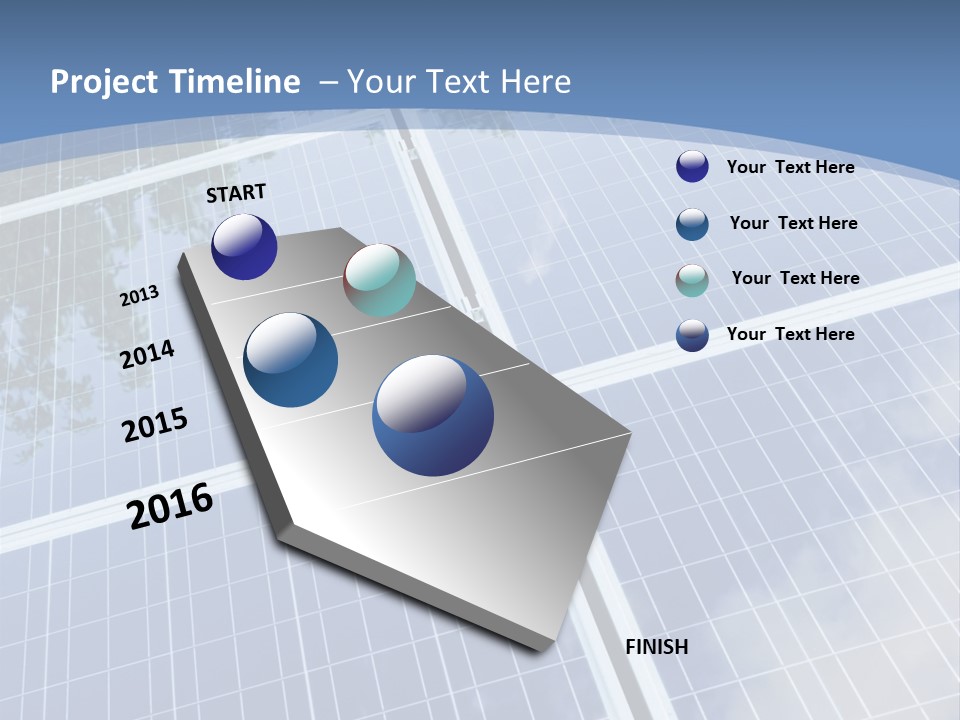 Project Timeline – Your Text Here

START

2013

2014

2015

2016

FINISH

Your Text Here

Your Text Here

Your Text Here

Your Text Here